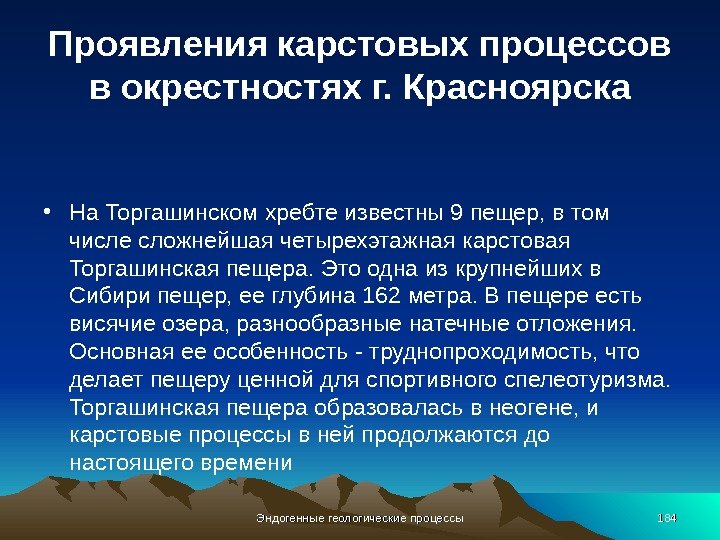 Проявления карстовых процессов в окрестностях г. Красноярска

• На Торгашинском хребте известны 9 пещер, в том числе сложнейшая четырехэтажная карстовая Торгашинская пещера. Это одна из крупнейших в Сибири пещер, ее глубина 162 метра. В пещере есть висячие озера, разнообразные натечные отложения. Основная ее особенность - труднопроходимость, что делает пещеру ценной для спортивного спелеотуризма. Торгашинская пещера образовалась в неогене, и карстовые процессы в ней продолжаются до настоящего времени

Эндогенные геологические процессы

184